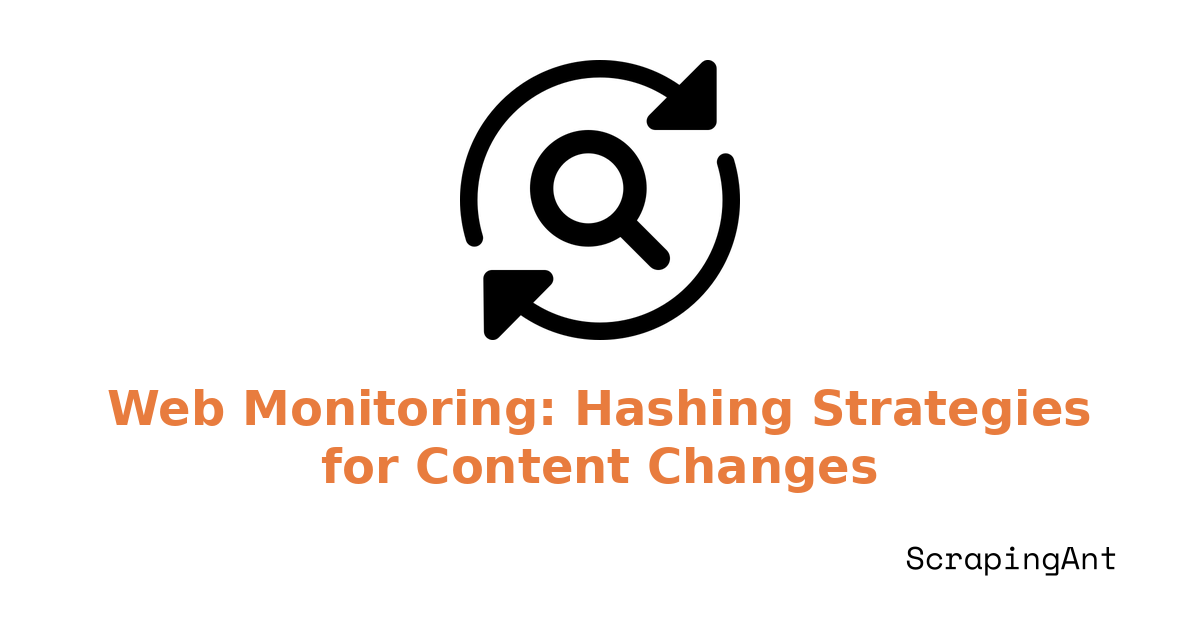 Web Monitoring: Hashing Strategies for Content Changes

ScrapingAnt